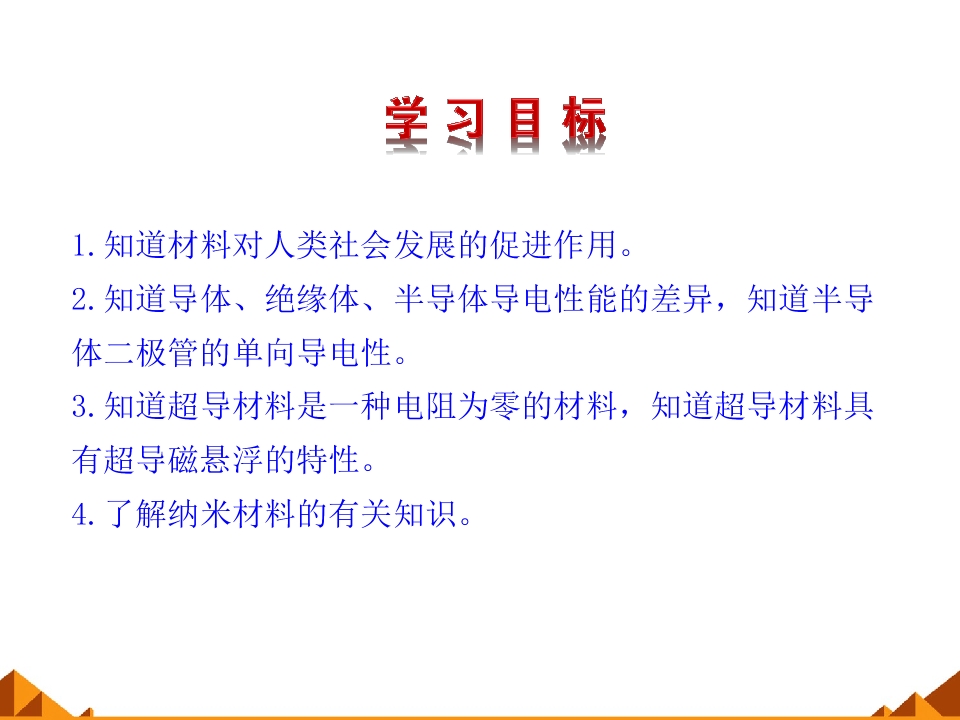 学习目标

1.知道材料对人类社会发展的促进作用。

2.知道导体、绝缘体、半导体导电性能的差异，知道半导体二极管的单向导电性。

3.知道超导材料是一种电阻为零的材料，知道超导材料具有超导磁悬浮的特性。

4.了解纳米材料的有关知识。